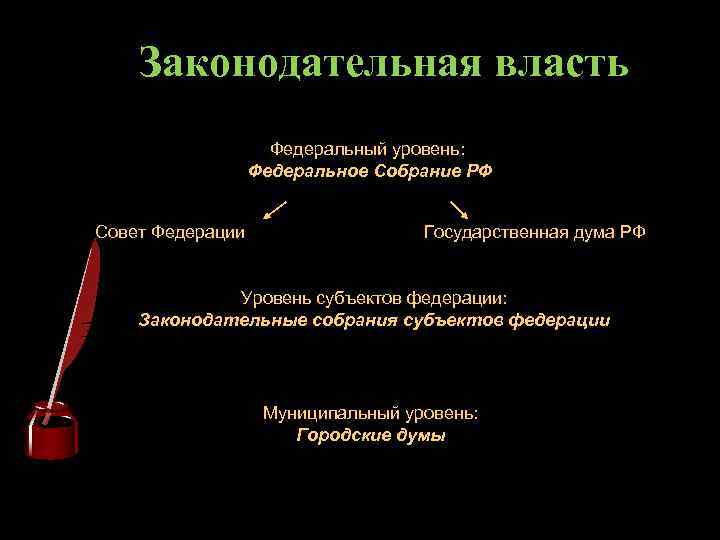 Законодательная власть

Федеральный уровень:
Федеральное Собрание РФ

Совет Федерации

Государственная дума РФ

Уровень субъектов федерации:
Законодательные собрания субъектов федерации

Муниципальный уровень:
Городские думы